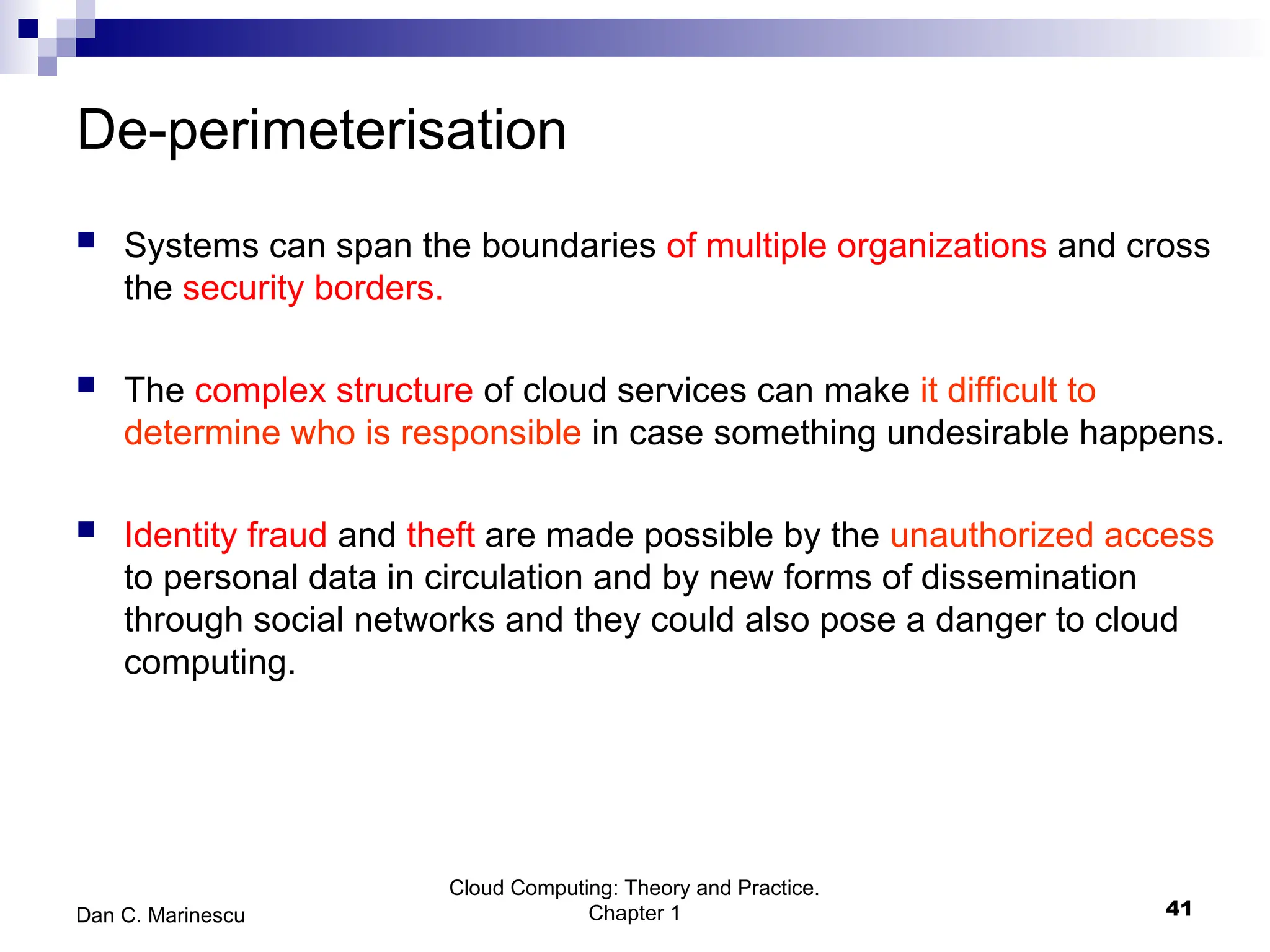 De-perimeterisation

■ Systems can span the boundaries of multiple organizations and cross the security borders.

■ The complex structure of cloud services can make it difficult to determine who is responsible in case something undesirable happens.

■ Identity fraud and theft are made possible by the unauthorized access to personal data in circulation and by new forms of dissemination through social networks and they could also pose a danger to cloud computing.

Dan C. Marinescu

Cloud Computing: Theory and Practice. Chapter 1

41